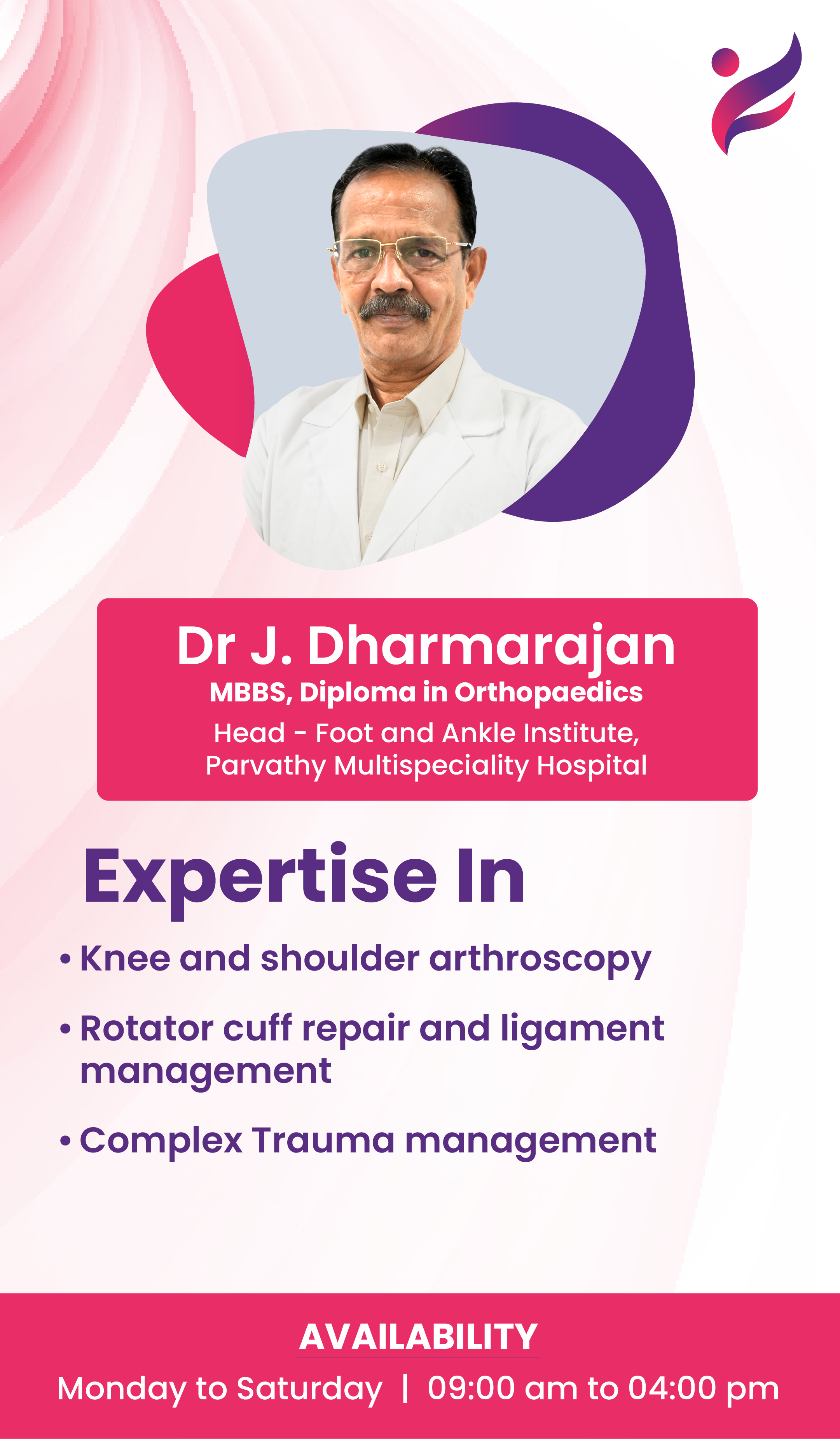 Dr J. Dharmarajan
MBBS, Diploma in Orthopaedics
Head - Foot and Ankle Institute, Parvathy Multispeciality Hospital

Expertise In

• Knee and shoulder arthroscopy
• Rotator cuff repair and ligament management
• Complex Trauma management

AVAILABILITY
Monday to Saturday | 09:00 am to 04:00 pm